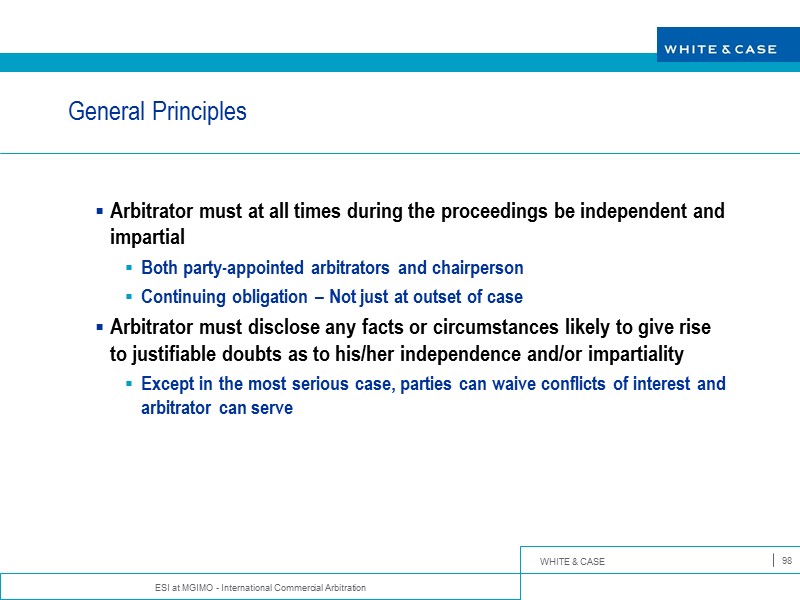 WHITE & CASE

General Principles

▪ Arbitrator must at all times during the proceedings be independent and impartial

▪ Both party-appointed arbitrators and chairperson

▪ Continuing obligation – Not just at outset of case

▪ Arbitrator must disclose any facts or circumstances likely to give rise to justifiable doubts as to his/her independence and/or impartiality

▪ Except in the most serious case, parties can waive conflicts of interest and arbitrator can serve

WHITE & CASE

98

ESI at MGIMO - International Commercial Arbitration